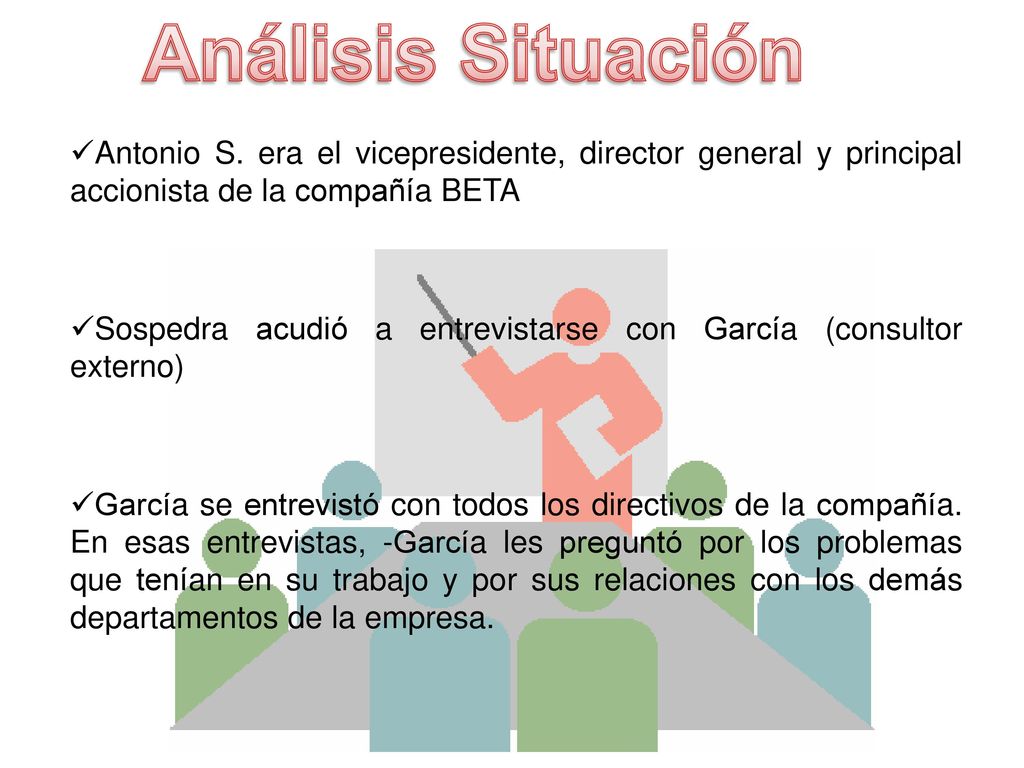 Análisis Situación

✓Antonio S. era el vicepresidente, director general y principal accionista de la compañía BETA

✓Sospedra acudió a entrevistarse con García (consultor externo)

✓García se entrevistó con todos los directivos de la compañía. En esas entrevistas, -García les preguntó por los problemas que tenían en su trabajo y por sus relaciones con los demás departamentos de la empresa.